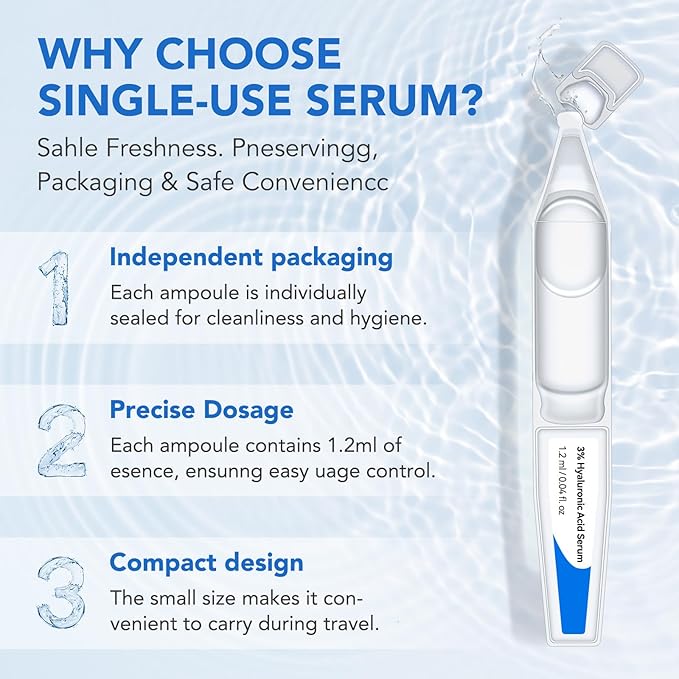 WHY CHOOSE SINGLE-USE SERUM?

Sahle Freshness. Pneservingg, Packaging & Safe Conveniencc

1

Independent packaging

Each ampoule is individually sealed for cleanliness and hygiene.

2

Precise Dosage

Each ampoule contains 1.2ml of esence, ensunng easy uage control.

3

Compact design

The small size makes it convenient to carry during travel.

3% Hyaluronic Acid Serum
1.2 ml / 0.04 fl. oz